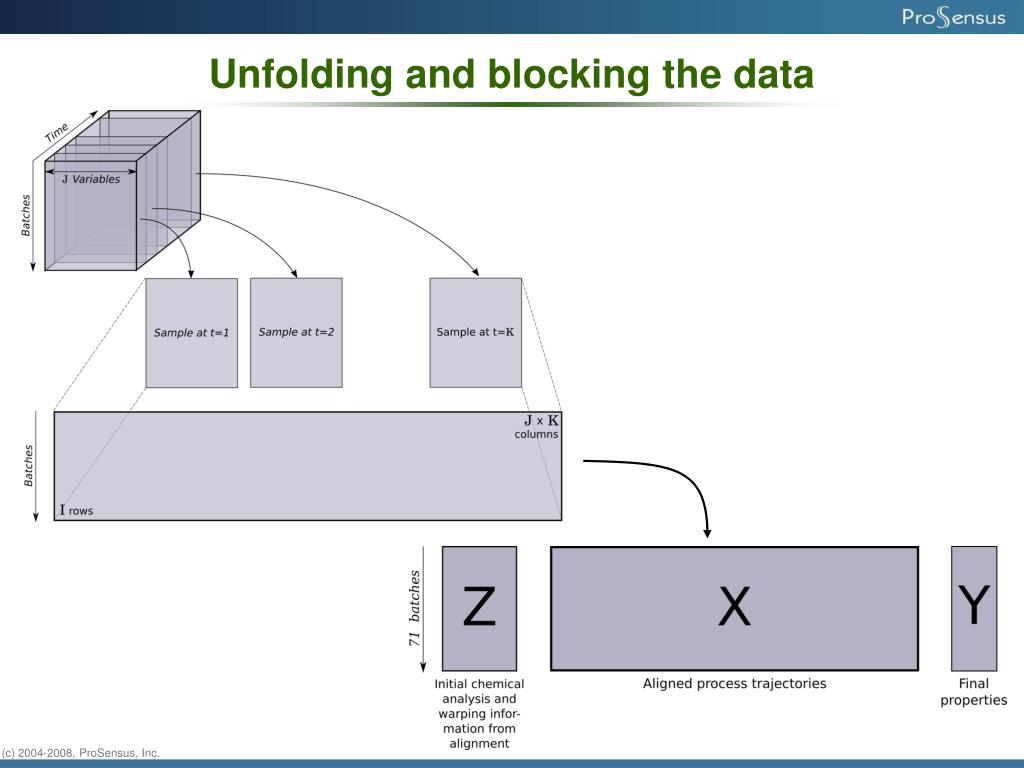 ProSensus

Unfolding and blocking the data

Time

J Variables

Batches

Sample at t=1

Sample at t=2

Sample at t=K

Batches

J x K columns

I rows

71 batches

Z

X

Y

Initial chemical analysis and warping information from alignment

Aligned process trajectories

Final properties

(c) 2004-2008, ProSensus, Inc.